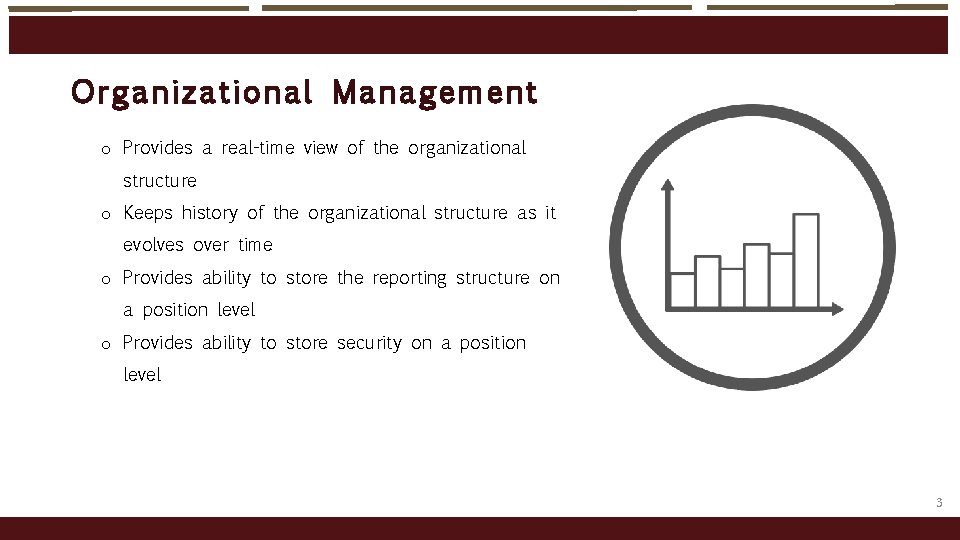 Organizational Management

o Provides a real-time view of the organizational structure

o Keeps history of the organizational structure as it evolves over time

o Provides ability to store the reporting structure on a position level

o Provides ability to store security on a position level

3